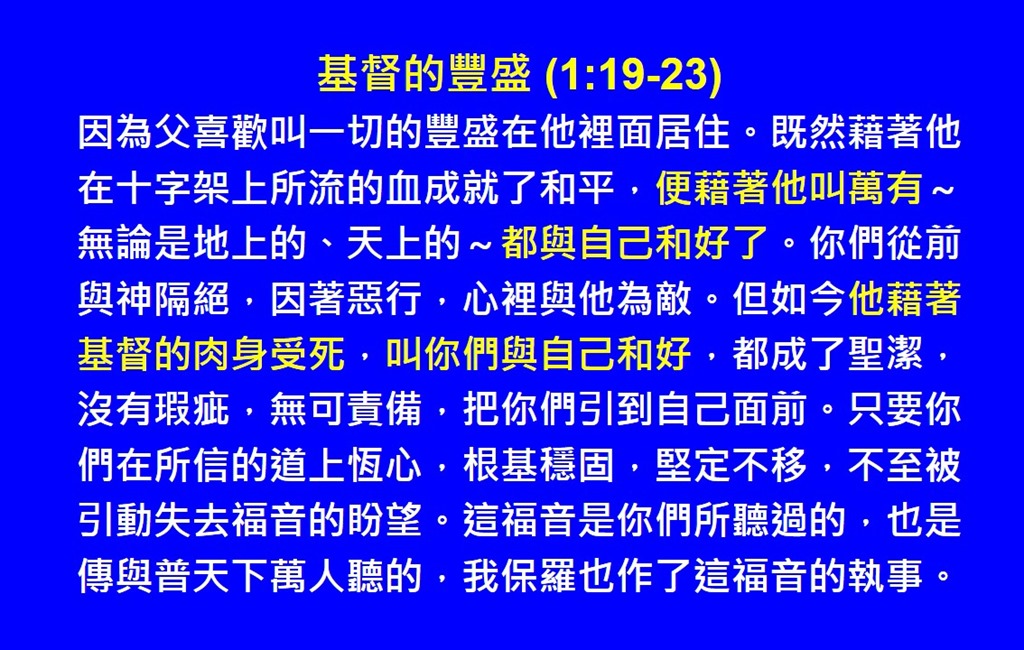 基督的豐盛 (1:19-23)

因為父喜歡叫一切的豐盛在他裡面居住。既然藉著他在十字架上所流的血成就了和平，便藉著他叫萬有～無論是地上的、天上的～都與自己和好了。你們從前與神隔絕，因著惡行，心裡與他為敵。但如今他藉著基督的肉身受死，叫你們與自己和好，都成了聖潔，沒有瑕疵，無可責備，把你們引到自己面前。只要你們在所信的道上恆心，根基穩固，堅定不移，不至被引動失去福音的盼望。這福音是你們所聽過的，也是傳與普天下萬人聽的，我保羅也作了這福音的執事。